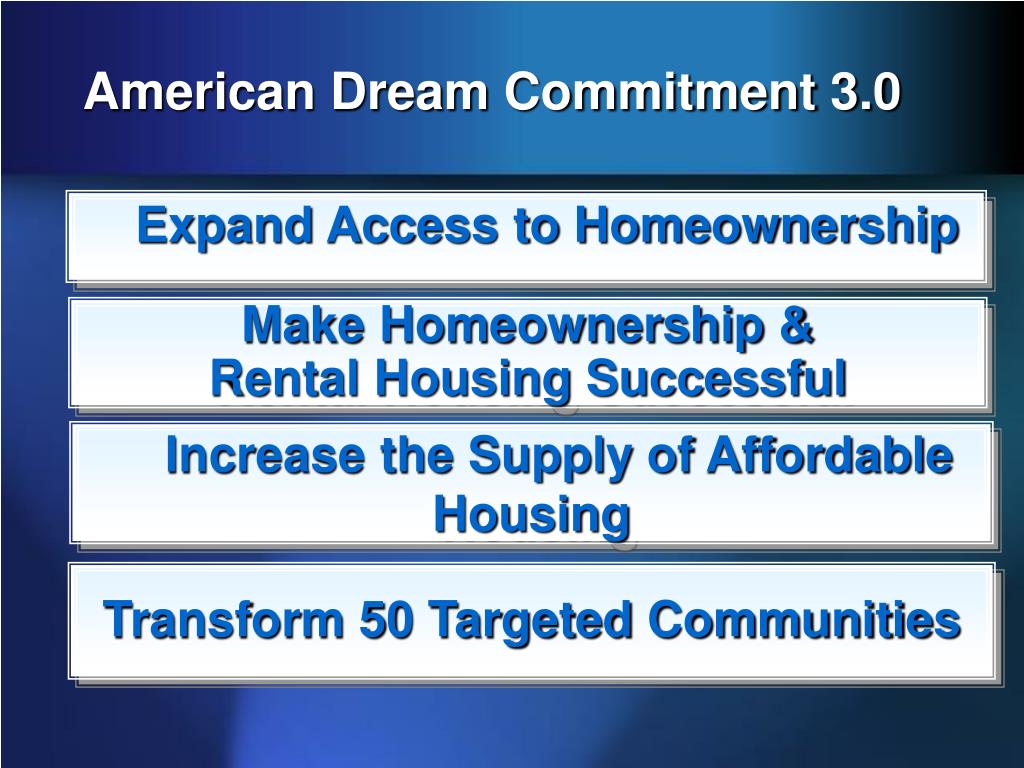 American Dream Commitment 3.0

Expand Access to Homeownership

Make Homeownership & Rental Housing Successful

Increase the Supply of Affordable Housing

Transform 50 Targeted Communities